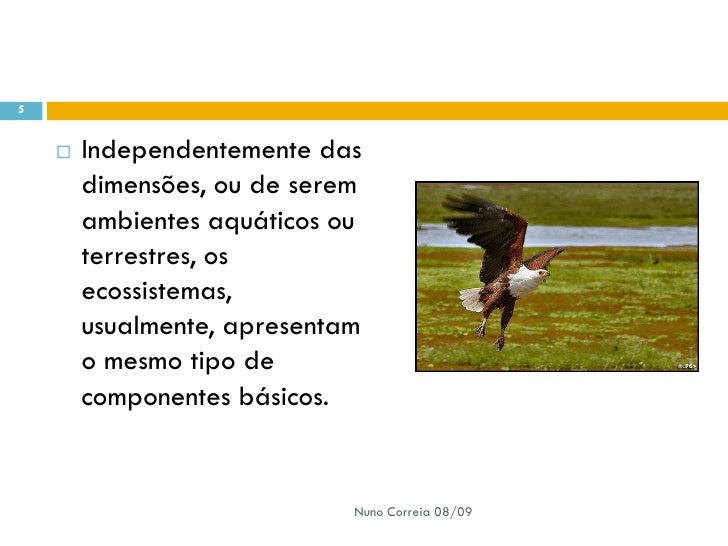 5

Independentemente das dimensões, ou de serem ambientes aquáticos ou terrestres, os ecossistemas, usualmente, apresentam o mesmo tipo de componentes básicos.

Nuno Correia 08/09